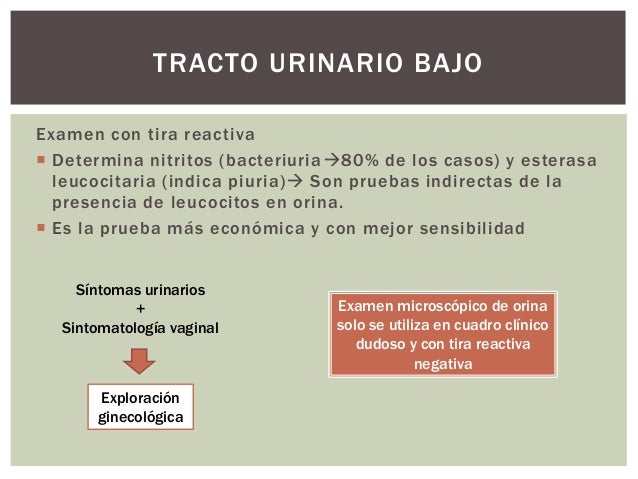 TRACTO URINARIO BAJO

Examen con tira reactiva

▪ Determina nitritos (bacteriuria→80% de los casos) y esterasa leucocitaria (indica piuria)→ Son pruebas indirectas de la presencia de leucocitos en orina.

▪ Es la prueba más económica y con mejor sensibilidad

Síntomas urinarios
+
Sintomatología vaginal

Exploración ginecológica

Examen microscópico de orina solo se utiliza en cuadro clínico dudoso y con tira reactiva negativa